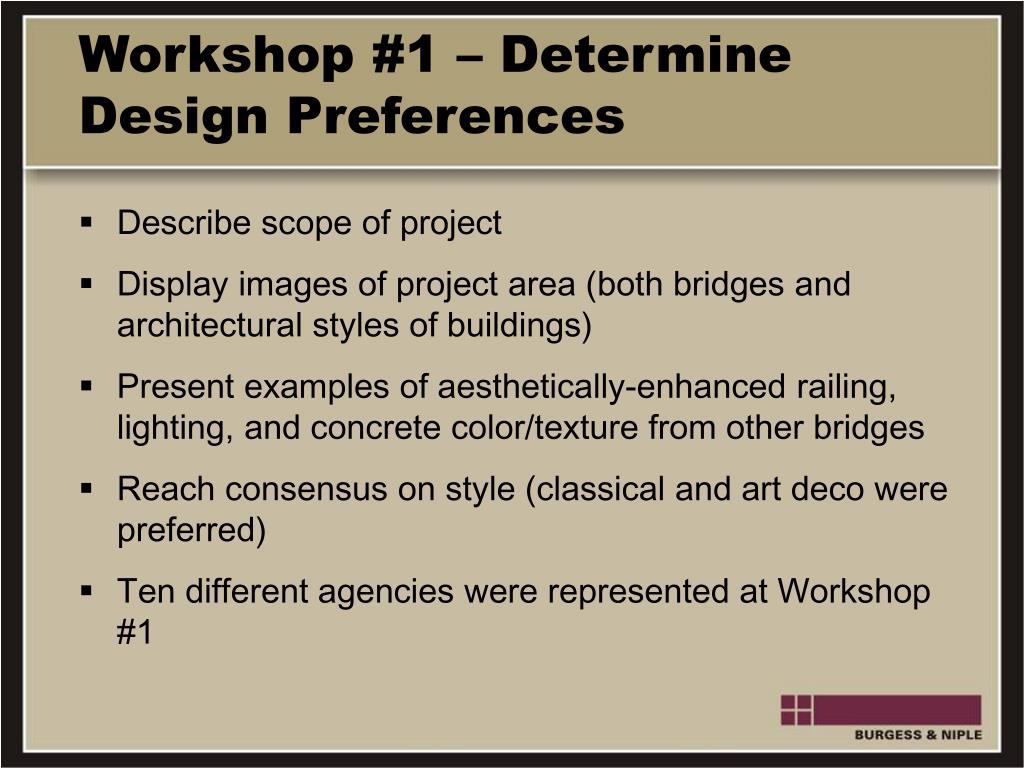 Workshop #1 – Determine Design Preferences

▪ Describe scope of project

▪ Display images of project area (both bridges and architectural styles of buildings)

▪ Present examples of aesthetically-enhanced railing, lighting, and concrete color/texture from other bridges

▪ Reach consensus on style (classical and art deco were preferred)

▪ Ten different agencies were represented at Workshop #1

BURGESS & NIPLE